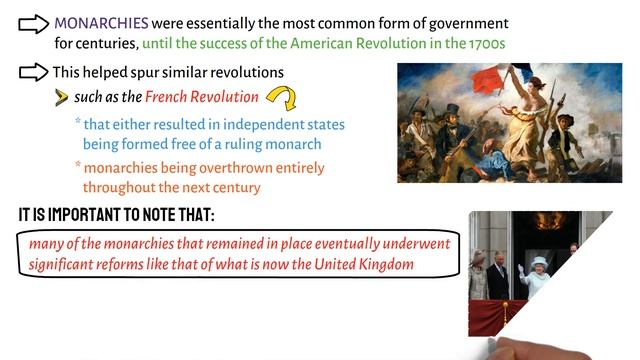 MONARCHIES were essentially the most common form of government for centuries, until the success of the American Revolution in the 1700s

This helped spur similar revolutions

such as the French Revolution

* that either resulted in independent states being formed free of a ruling monarch

* monarchies being overthrown entirely throughout the next century

IT IS IMPORTANT TO NOTE THAT:

many of the monarchies that remained in place eventually underwent significant reforms like that of what is now the United Kingdom